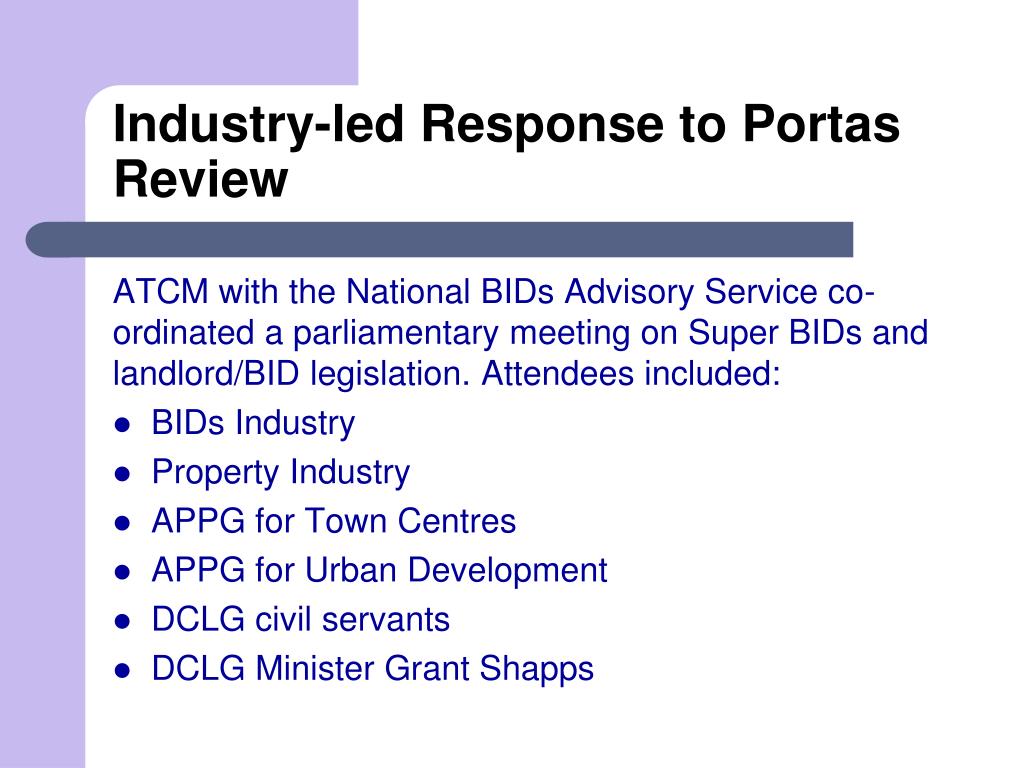 Industry-led Response to Portas Review

ATCM with the National BIDs Advisory Service co-ordinated a parliamentary meeting on Super BIDs and landlord/BID legislation. Attendees included:

- BIDs Industry
- Property Industry
- APPG for Town Centres
- APPG for Urban Development
- DCLG civil servants
- DCLG Minister Grant Shapps